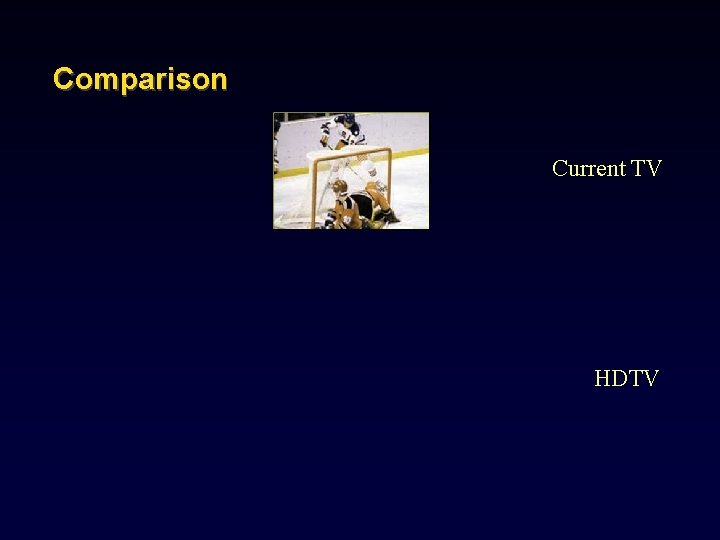 Comparison

Current TV

HDTV